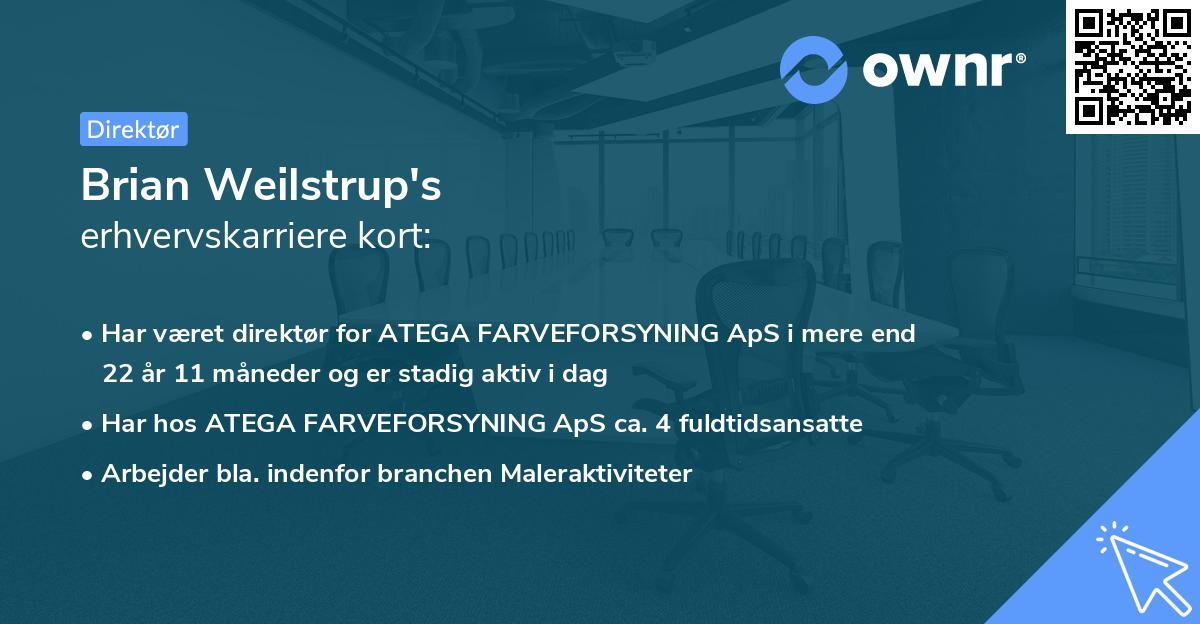 ownr®

Direktør

Brian Weilstrup's
erhvervskarriere kort:

• Har været direktør for ATEGA FARVEFORSYNING ApS i mere end 22 år 11 måneder og er stadig aktiv i dag
• Har hos ATEGA FARVEFORSYNING ApS ca. 4 fuldtidsansatte
• Arbejder bla. indenfor branchen Maleraktiviteter